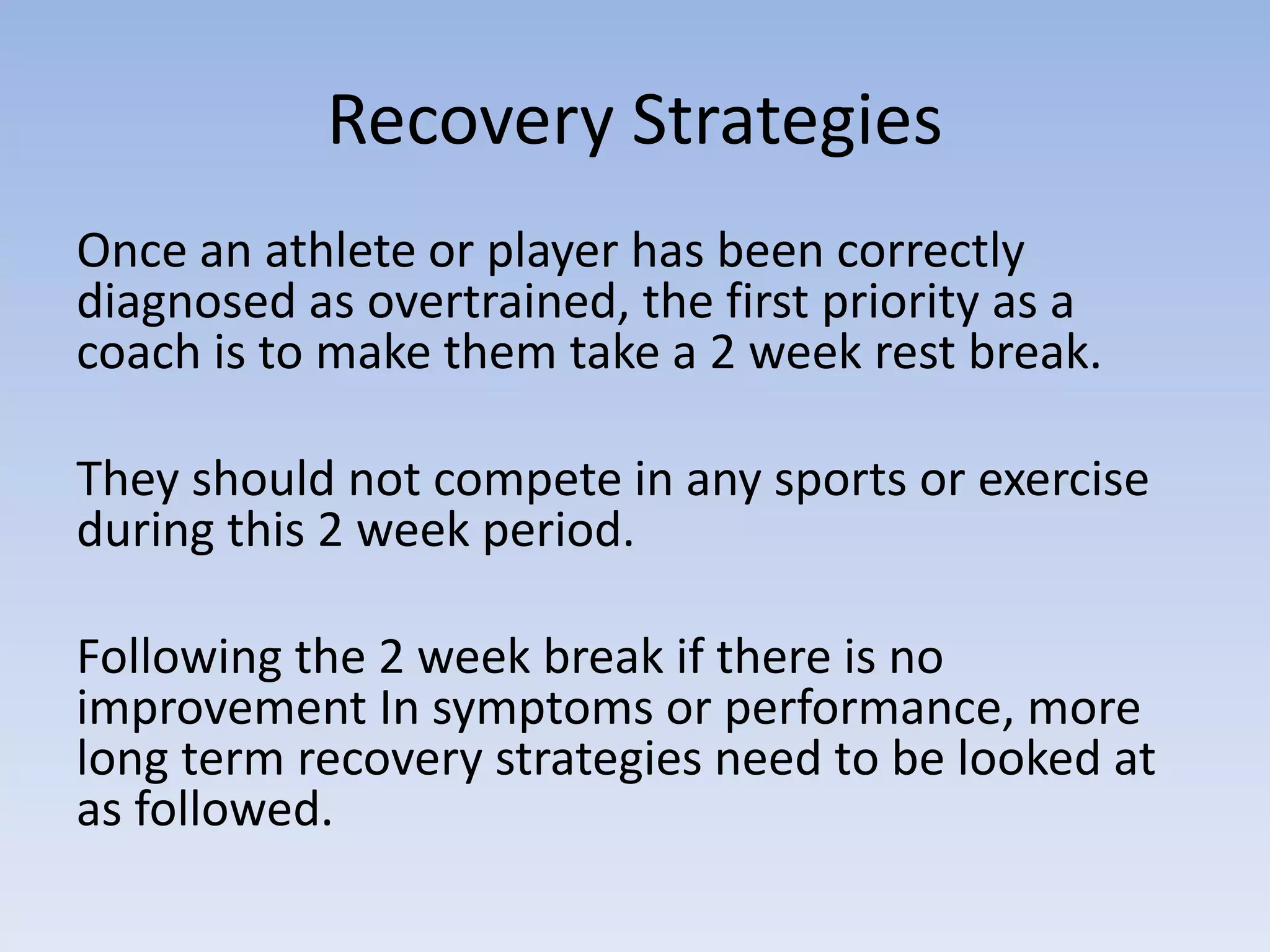 Recovery Strategies

Once an athlete or player has been correctly diagnosed as overtrained, the first priority as a coach is to make them take a 2 week rest break.

They should not compete in any sports or exercise during this 2 week period.

Following the 2 week break if there is no improvement In symptoms or performance, more long term recovery strategies need to be looked at as followed.